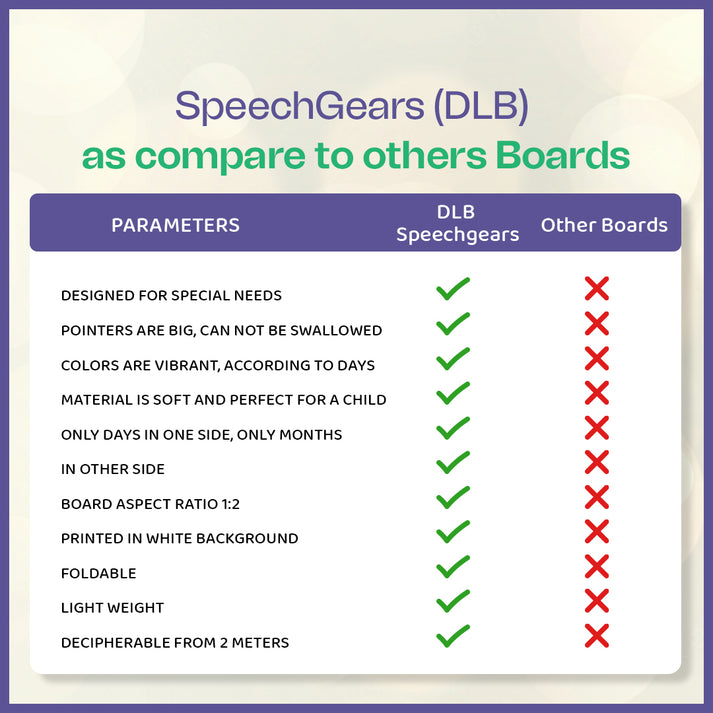 SpeechGears (DLB)
as compare to others Boards

| PARAMETERS | DLB Speechgears | Other Boards |
|---|---|---|
| DESIGNED FOR SPECIAL NEEDS | ✓ | ✗ |
| POINTERS ARE BIG, CAN NOT BE SWALLOWED | ✓ | ✗ |
| COLORS ARE VIBRANT, ACCORDING TO DAYS | ✓ | ✗ |
| MATERIAL IS SOFT AND PERFECT FOR A CHILD | ✓ | ✗ |
| ONLY DAYS IN ONE SIDE, ONLY MONTHS | ✓ | ✗ |
| IN OTHER SIDE | ✓ | ✗ |
| BOARD ASPECT RATIO 1:2 | ✓ | ✗ |
| PRINTED IN WHITE BACKGROUND | ✓ | ✗ |
| FOLDABLE | ✓ | ✗ |
| LIGHT WEIGHT | ✓ | ✗ |
| DECIPHERABLE FROM 2 METERS | ✓ | ✗ |